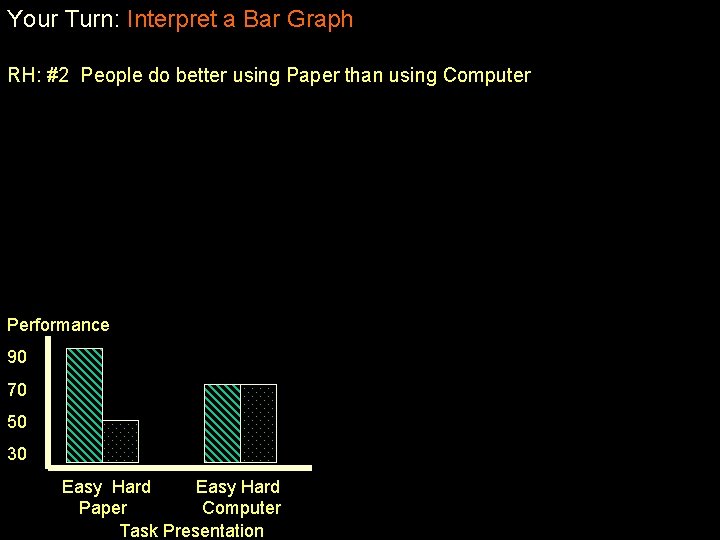 Your Turn: Interpret a Bar Graph

RH: #2 People do better using Paper than using Computer

Performance

90

70

50

30

Easy Hard
Paper

Easy Hard
Computer

Task Presentation